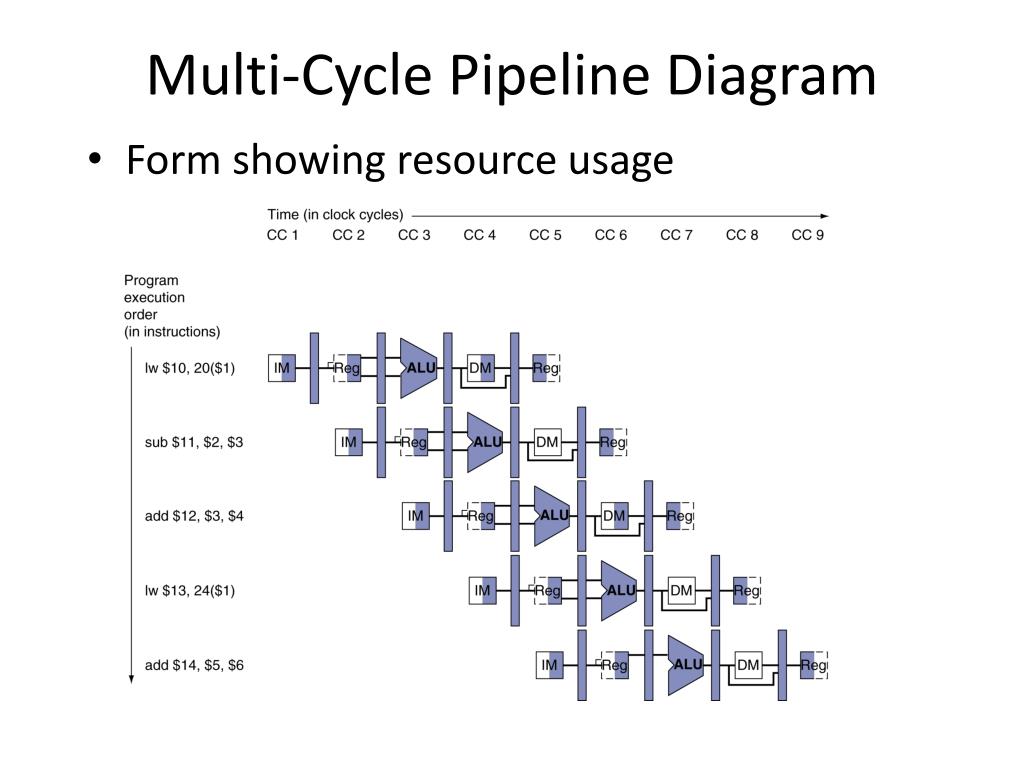 Multi-Cycle Pipeline Diagram

• Form showing resource usage

Time (in clock cycles)

CC 1 CC 2 CC 3 CC 4 CC 5 CC 6 CC 7 CC 8 CC 9

Program execution order (in instructions)

lw \$10, 20(\$1)
IM Reg ALU DM Reg

sub \$11, \$2, \$3
IM Reg ALU DM Reg

add \$12, \$3, \$4
IM Reg ALU DM Reg

lw \$13, 24(\$1)
IM Reg ALU DM Reg

add \$14, \$5, \$6
IM Reg ALU DM Reg